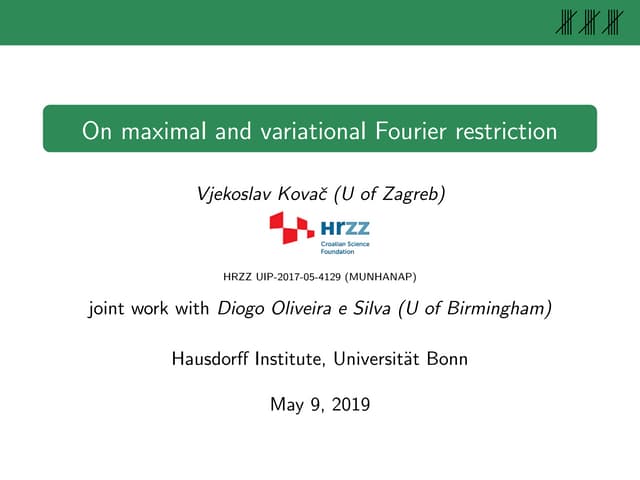 On maximal and variational Fourier restriction

Vjekoslav Kovač (U of Zagreb)

HrZZ
Croatian Science Foundation

HRZZ UIP-2017-05-4129 (MUNHANAP)

joint work with Diogo Oliveira e Silva (U of Birmingham)

Hausdorff Institute, Universität Bonn

May 9, 2019